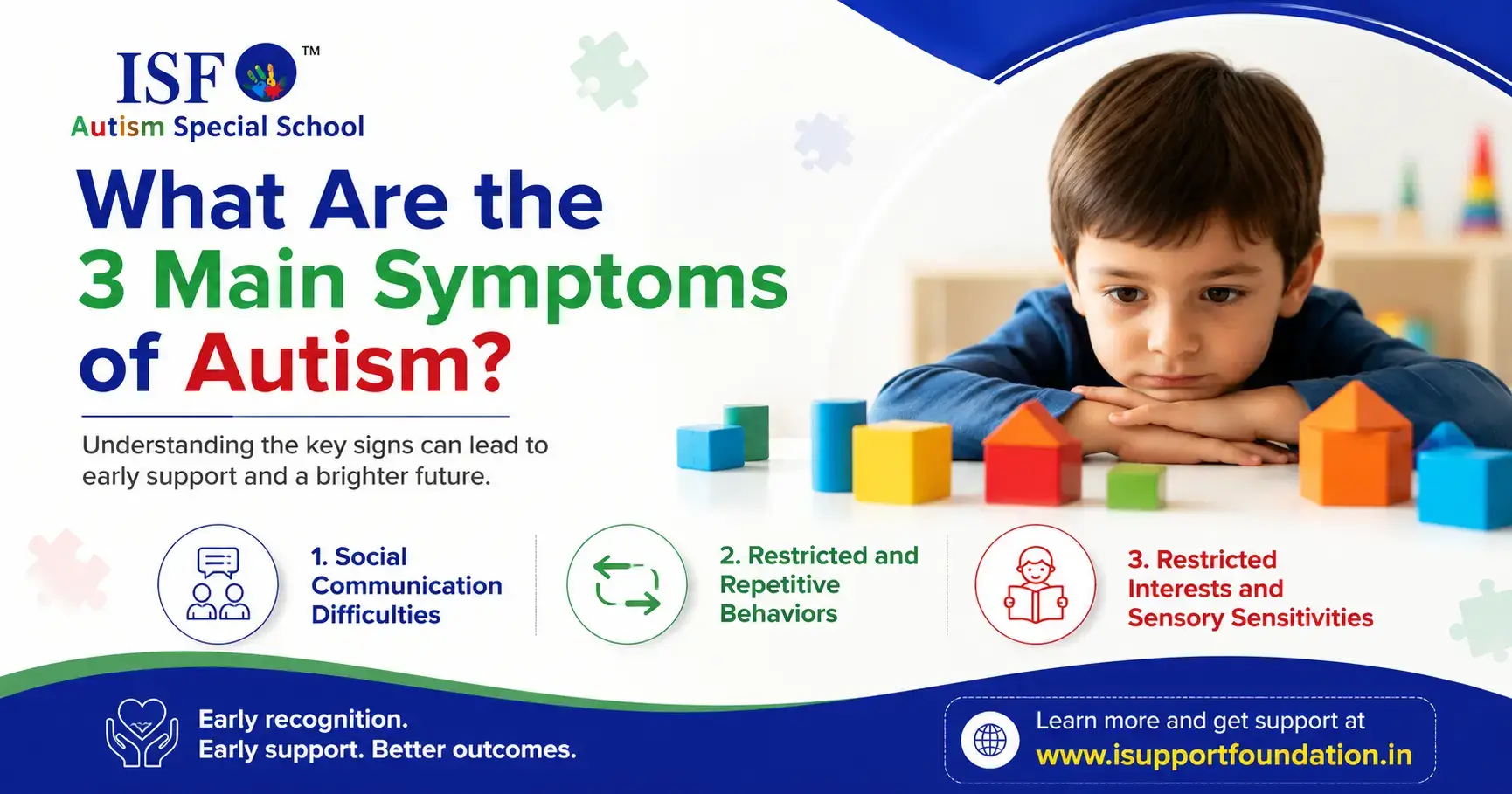 ISF™
Autism Special School

What Are the 3 Main Symptoms of Autism?

Understanding the key signs can lead to early support and a brighter future.

1. Social Communication Difficulties

2. Restricted and Repetitive Behaviors

3. Restricted Interests and Sensory Sensitivities

Early recognition.
Early support. Better outcomes.

Learn more and get support at
www.isupportfoundation.in